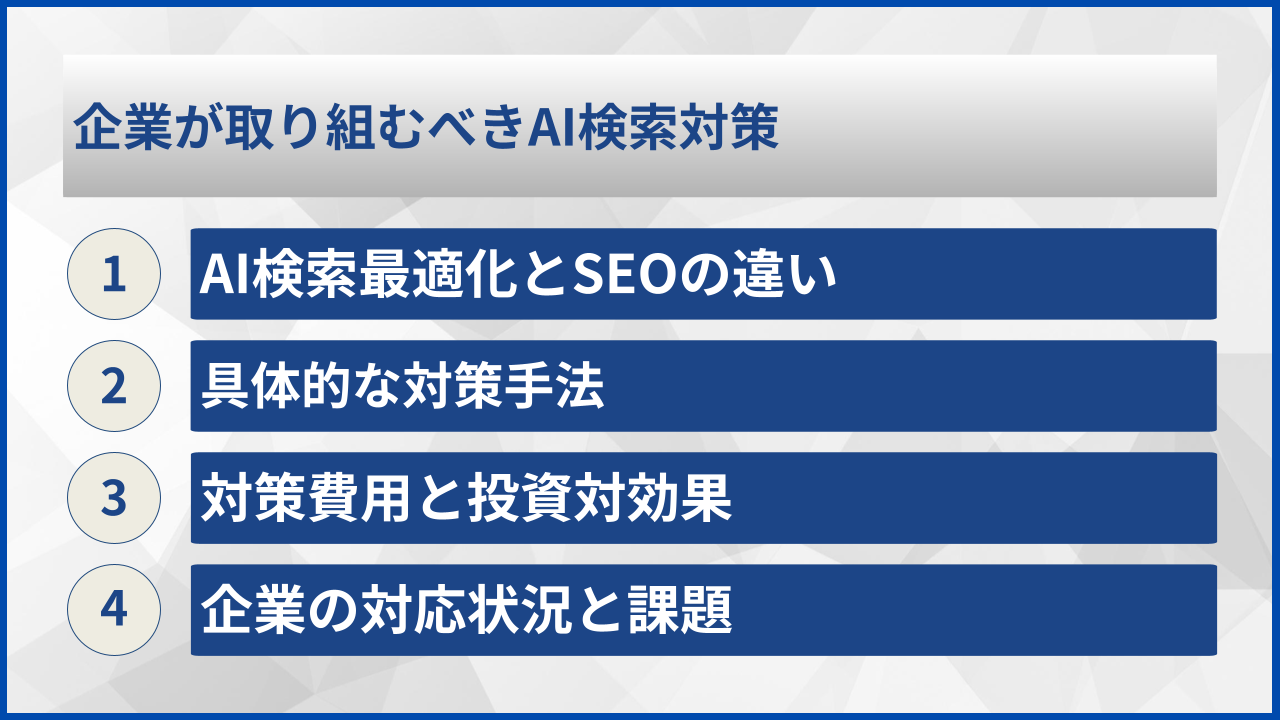 企業が取り組むべきAI検索対策

1
AI検索最適化とSEOの違い

2
具体的な対策手法

3
対策費用と投資対効果

4
企業の対応状況と課題